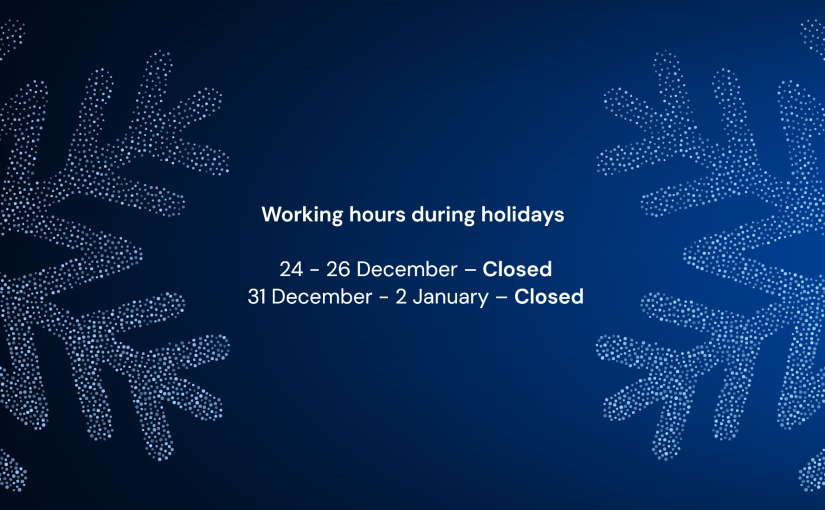 Working hours during holidays

24 - 26 December – Closed
31 December - 2 January – Closed